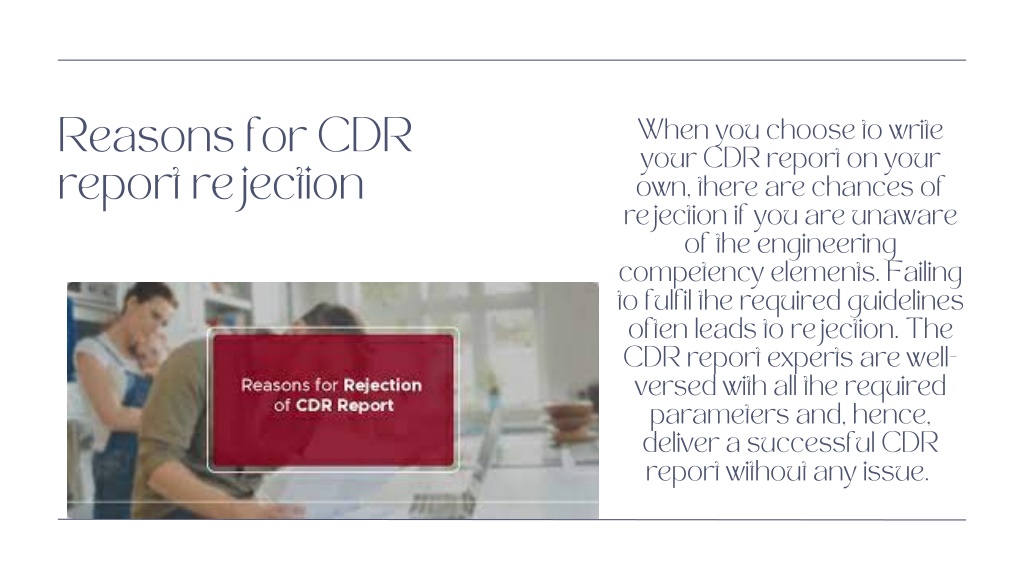 Reasons for CDR report rejection

Reasons for Rejection of CDR Report

When you choose to write your CDR report on your own, there are chances of rejection if you are unaware of the engineering competency elements. Failing to fulfil the required guidelines often leads to rejection. The CDR report experts are well-versed with all the required parameters and, hence, deliver a successful CDR report without any issue.